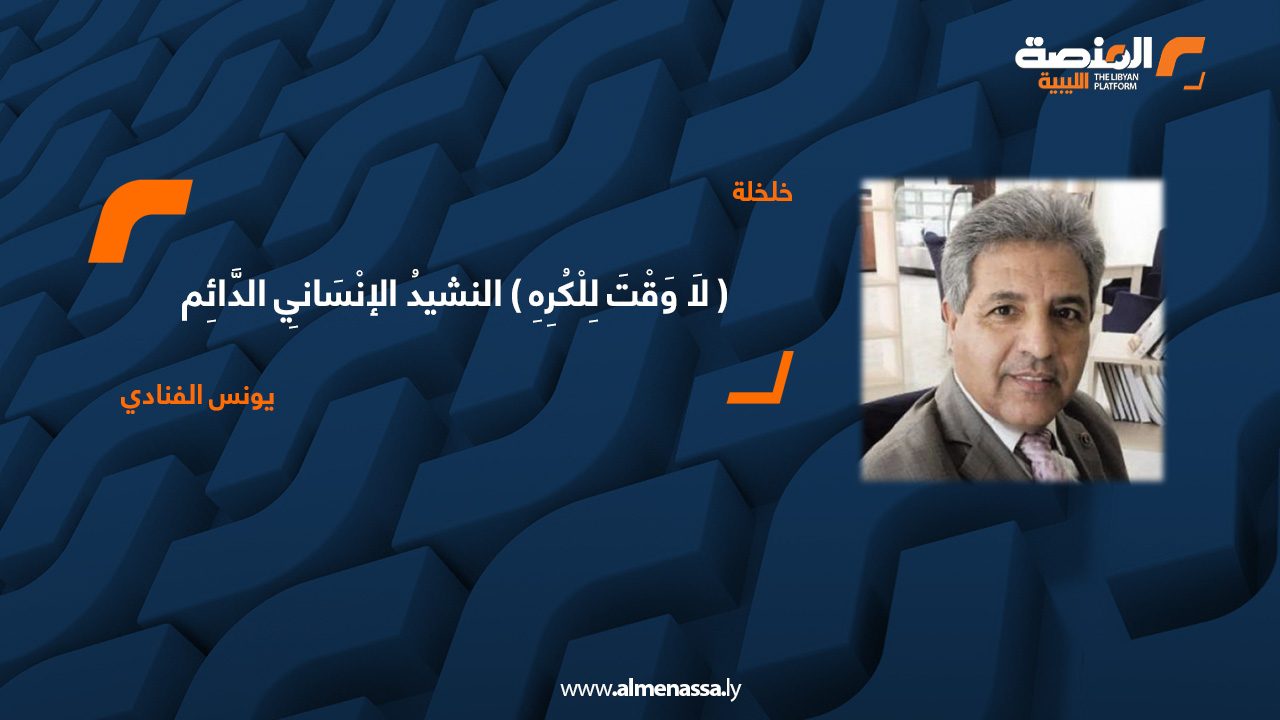 المنصة الليبية
THE LIBYAN PLATFORM

خلخلة

( لاَ وَقْتَ لِلْكُرِهِ ) النشيدُ الإنْسَانيِ الدَّائِم

يونس الفنادي

www.almenassa.ly